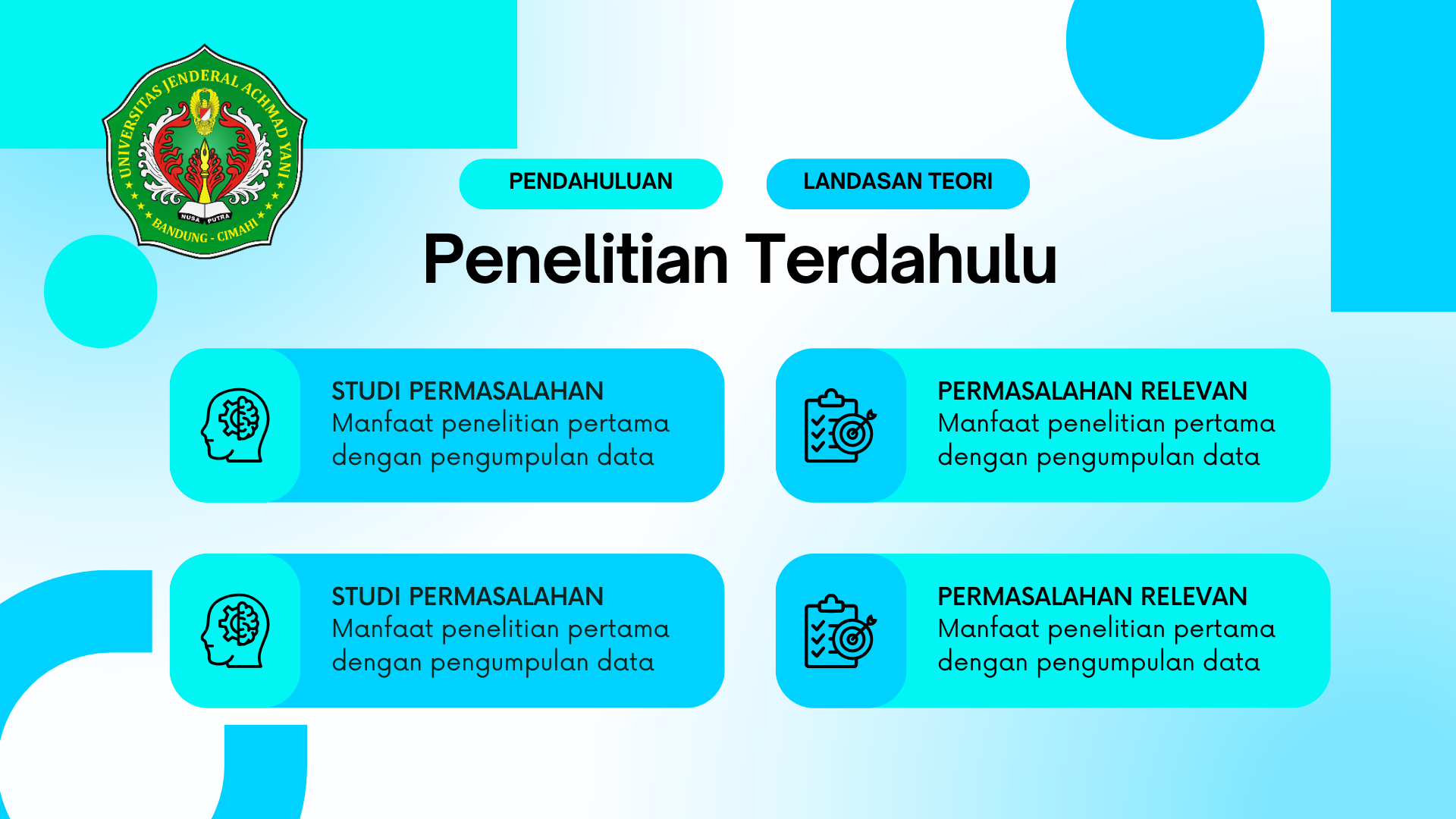 UNIVERSITAS JENDERAL ACHMAD YANI
NUSA PUTRA
BANDUNG - CIMAHI

PENDAHULUAN

LANDASAN TEORI

Penelitian Terdahulu

STUDI PERMASALAHAN
Manfaat penelitian pertama dengan pengumpulan data

PERMASALAHAN RELEVAN
Manfaat penelitian pertama dengan pengumpulan data

STUDI PERMASALAHAN
Manfaat penelitian pertama dengan pengumpulan data

PERMASALAHAN RELEVAN
Manfaat penelitian pertama dengan pengumpulan data